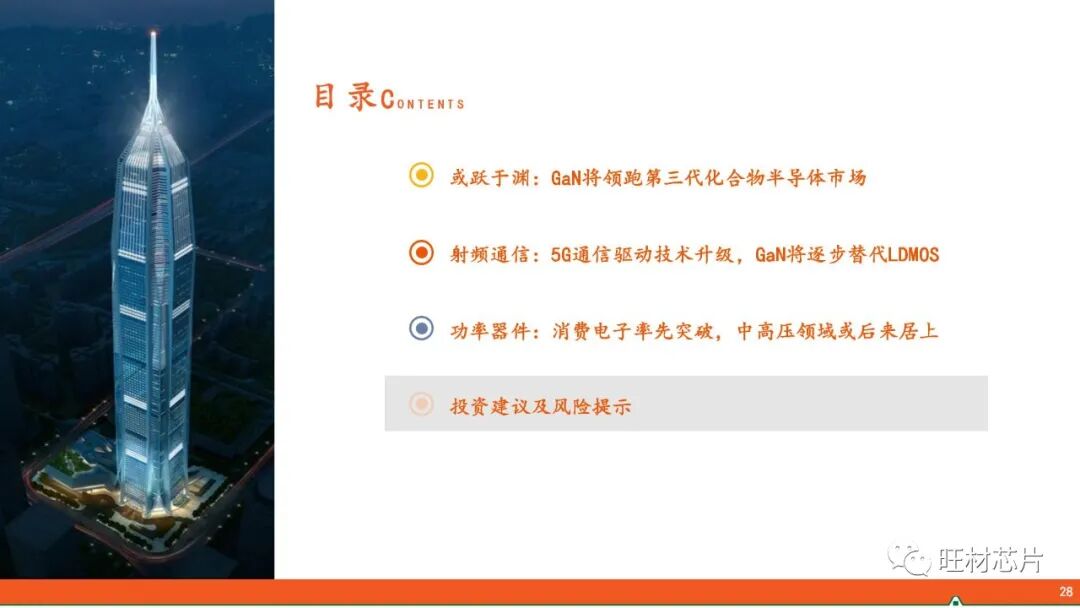 目录CONTENTS

或跃于渊：GaN将领跑第三代化合物半导体市场

射频通信：5G通信驱动技术升级，GaN将逐步替代LDMOS

功率器件：消费电子率先突破，中高压领域或后来居上

投资建议及风险提示

旺材芯片

28